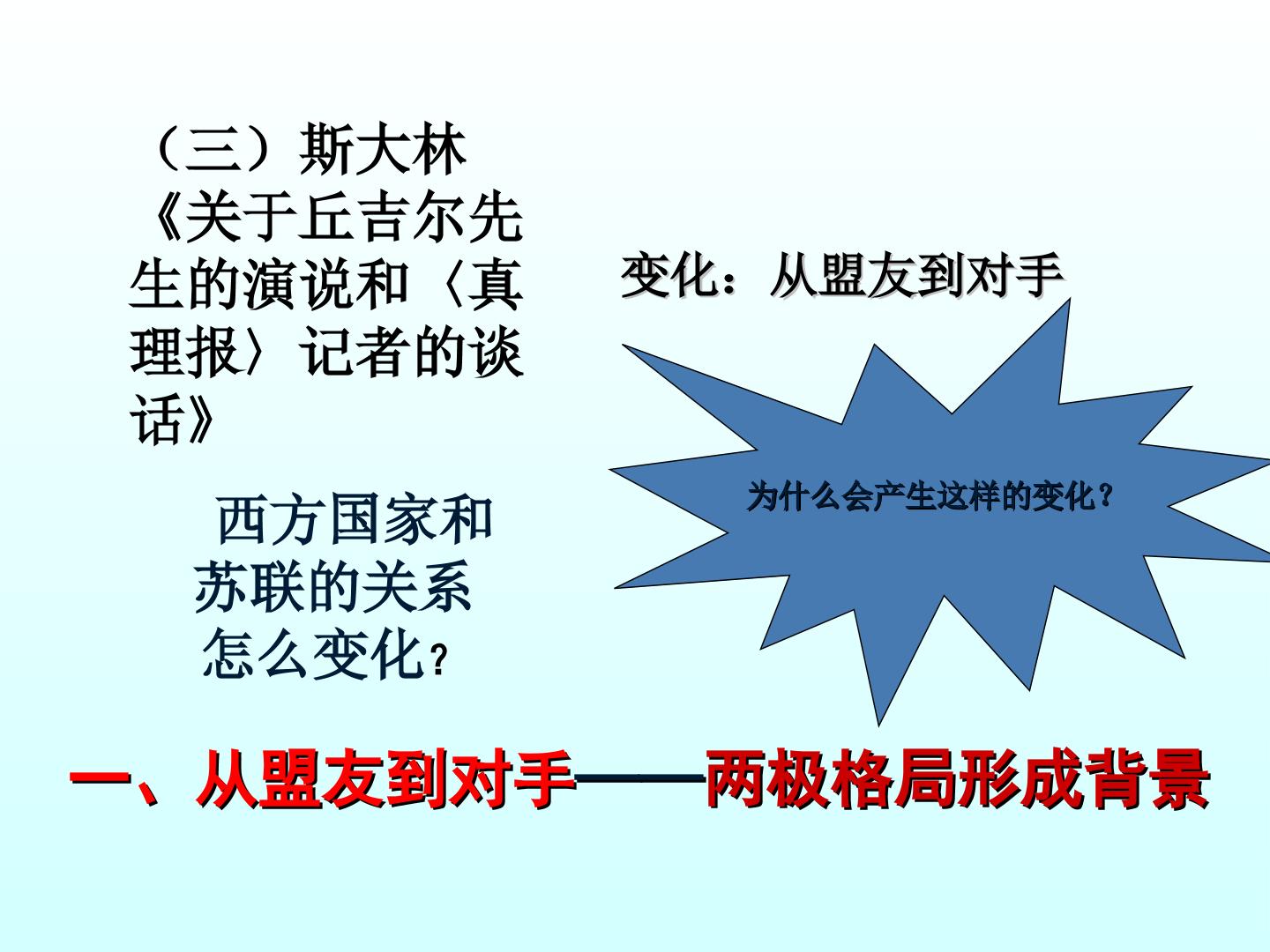 （三）斯大林《关于丘吉尔先生的演说和〈真理报〉记者的谈话》

西方国家和苏联的关系怎么变化？

变化：从盟友到对手

为什么会产生这样的变化？

一、从盟友到对手——两极格局形成背景